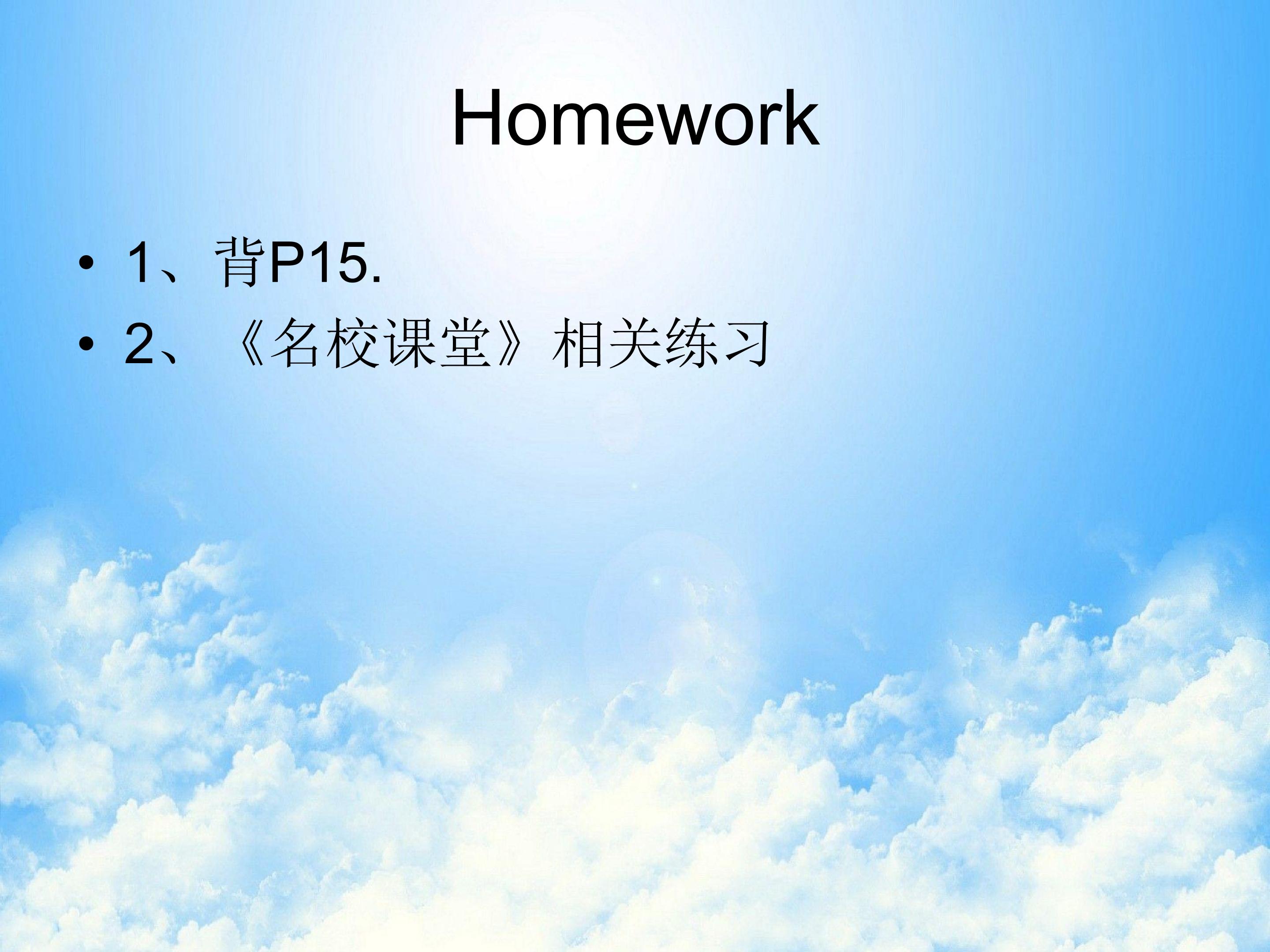 Homework

• 1、背P15.
• 2、《名校课堂》相关练习